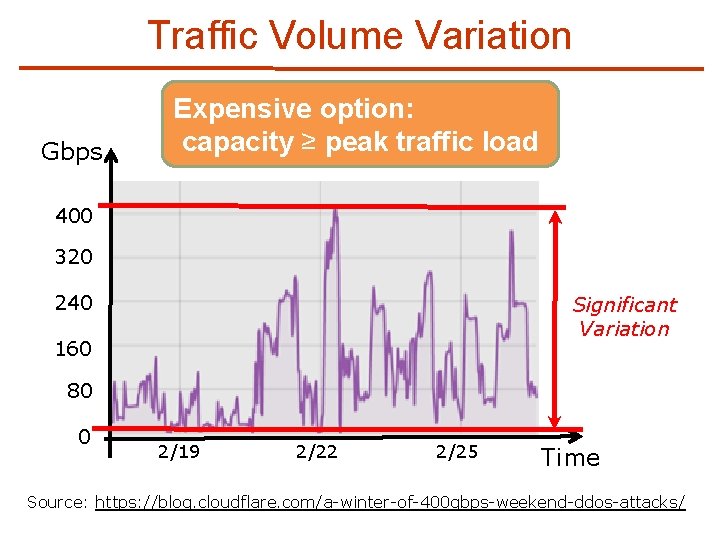 Traffic Volume Variation

Expensive option:
capacity ≥ peak traffic load

Gbps

400
320
240
160
80
0

2/19
2/22
2/25
Time

Significant Variation

Source: https://blog.cloudflare.com/a-winter-of-400gbps-weekend-ddos-attacks/